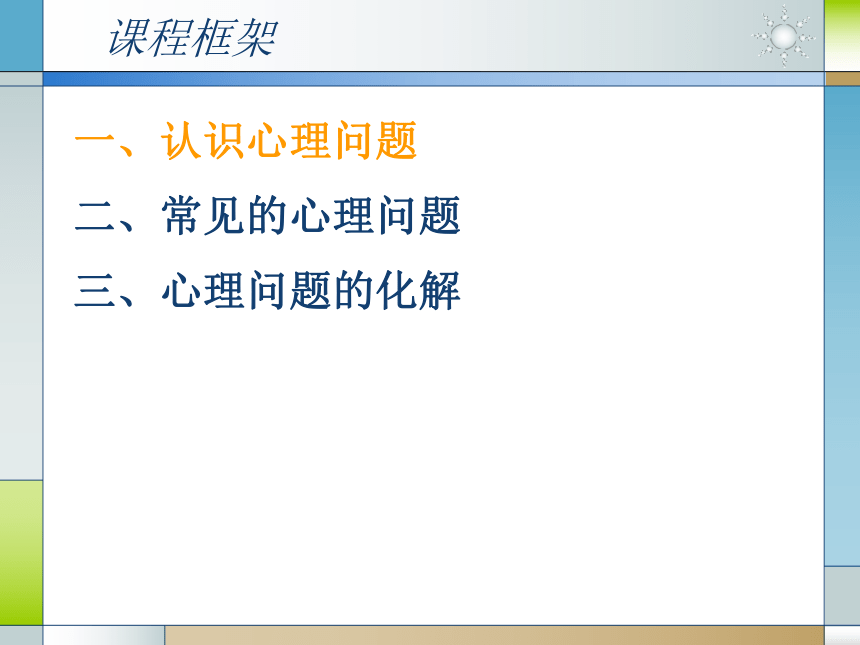 课程框架

一、认识心理问题

二、常见的心理问题

三、心理问题的化解